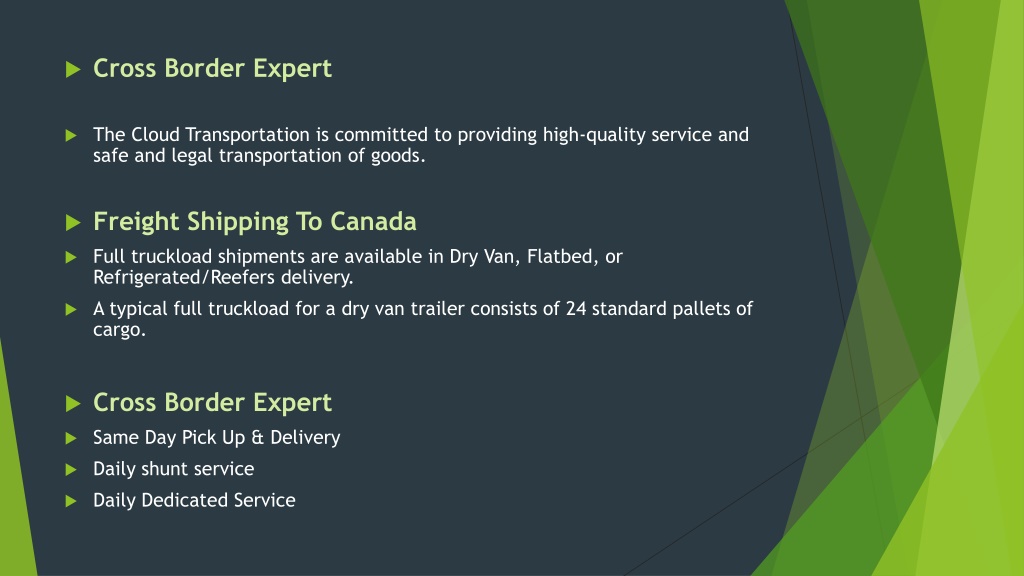 Cross Border Expert

The Cloud Transportation is committed to providing high-quality service and safe and legal transportation of goods.

Freight Shipping To Canada

Full truckload shipments are available in Dry Van, Flatbed, or Refrigerated/Reefers delivery.

A typical full truckload for a dry van trailer consists of 24 standard pallets of cargo.

Cross Border Expert

Same Day Pick Up & Delivery

Daily shunt service

Daily Dedicated Service